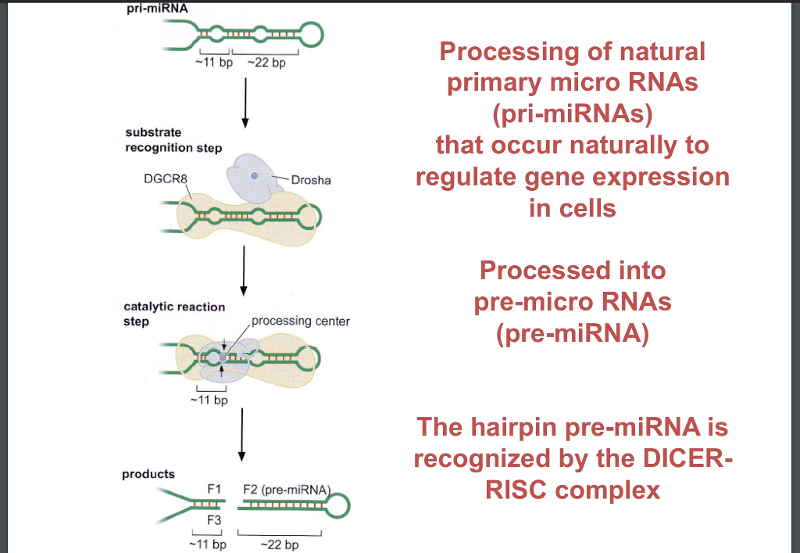 pri-miRNA

~11 bp ~22 bp

substrate recognition step

DGCR8

Drosha

catalytic reaction step

processing center

~11 bp

products

F1

F2 (pre-miRNA)

F3

~11 bp

~22 bp

Processing of natural primary micro RNAs (pri-miRNAs) that occur naturally to regulate gene expression in cells

Processed into pre-micro RNAs (pre-miRNA)

The hairpin pre-miRNA is recognized by the DICER-RISC complex